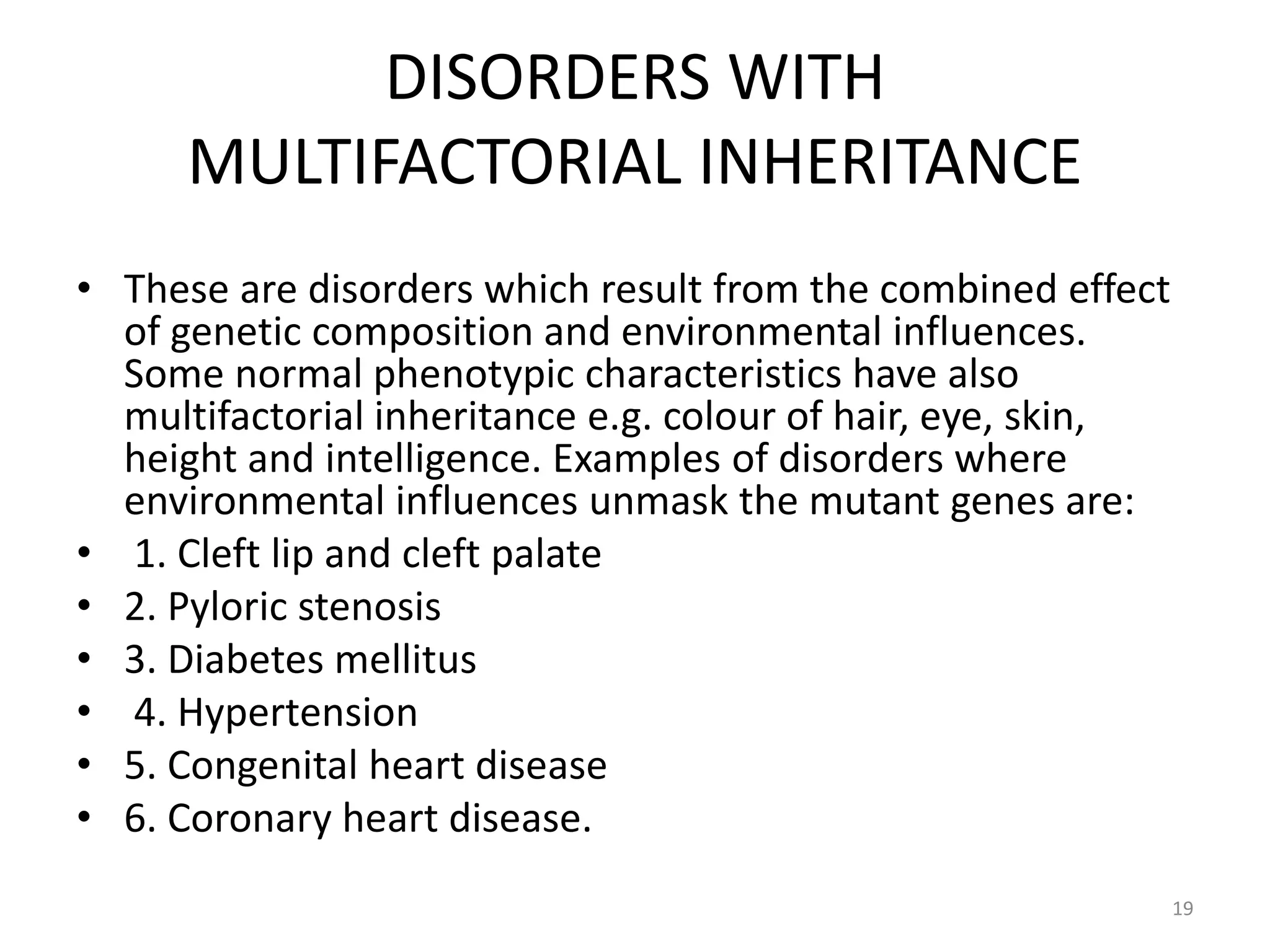 DISORDERS WITH MULTIFACTORIAL INHERITANCE

• These are disorders which result from the combined effect of genetic composition and environmental influences. Some normal phenotypic characteristics have also multifactorial inheritance e.g. colour of hair, eye, skin, height and intelligence. Examples of disorders where environmental influences unmask the mutant genes are:
• 1. Cleft lip and cleft palate
• 2. Pyloric stenosis
• 3. Diabetes mellitus
• 4. Hypertension
• 5. Congenital heart disease
• 6. Coronary heart disease.

19